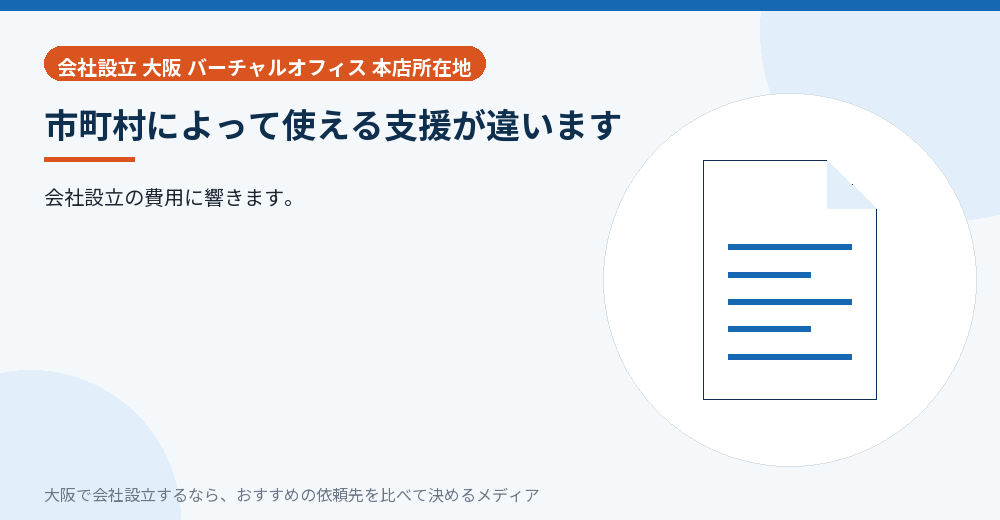 会社設立 大阪 バーチャルオフィス 本店所在地

市町村によって使える支援が違います

会社設立の費用に響きます。

大阪で会社設立するなら、おすすめの依頼先を比べて決めるメディア